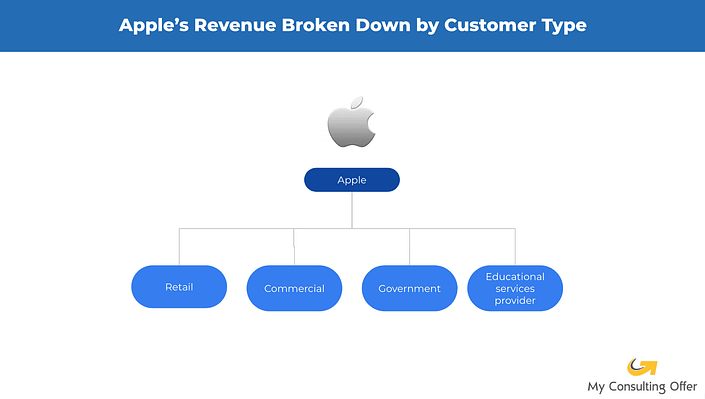 Apple's Revenue Broken Down by Customer Type

Apple

Retail

Commercial

Government

Educational services provider

My Consulting Offer